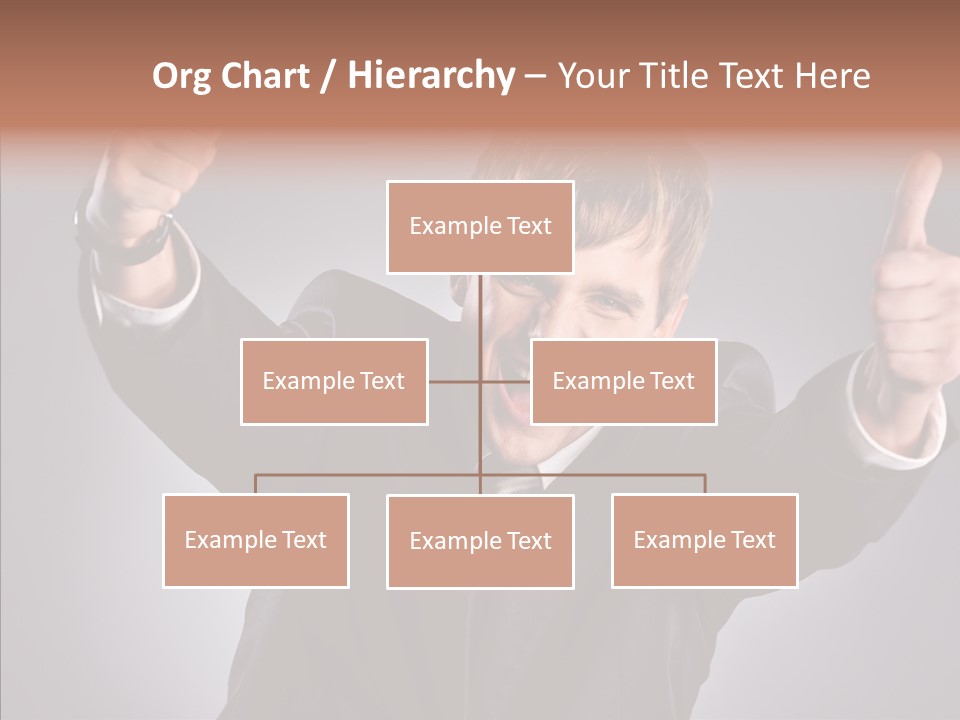 Org Chart / Hierarchy – Your Title Text Here

Example Text

Example Text

Example Text

Example Text

Example Text

Example Text